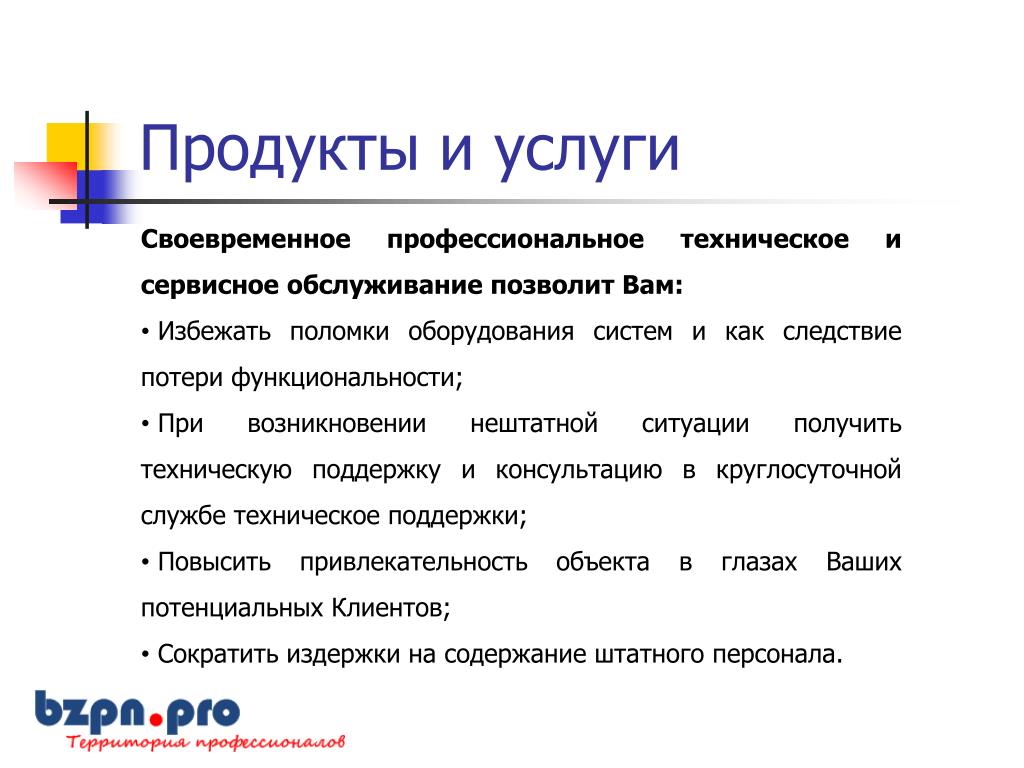 Продукты и услуги

Своевременное профессиональное техническое и сервисное обслуживание позволит Вам:

• Избежать поломки оборудования систем и как следствие потери функциональности;

• При возникновении нештатной ситуации получить техническую поддержку и консультацию в круглосуточной службе техническое поддержки;

• Повысить привлекательность объекта в глазах Ваших потенциальных Клиентов;

• Сократить издержки на содержание штатного персонала.

bzpn.pro
Территория профессионалов